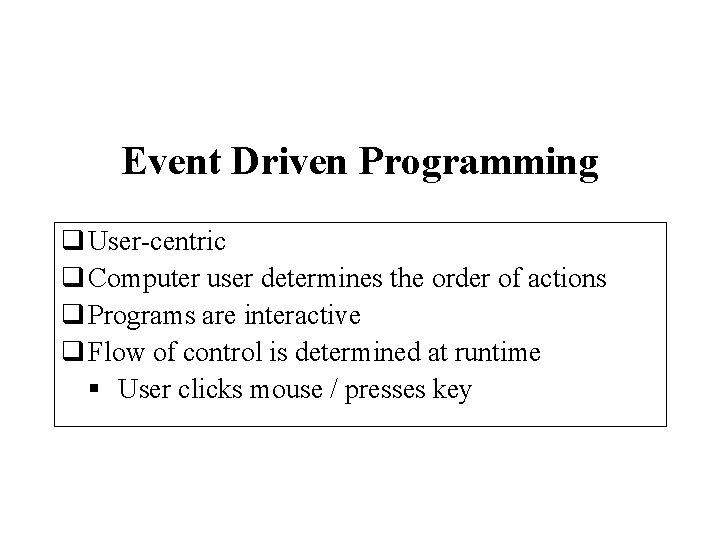 Event Driven Programming

❑ User-centric
❑ Computer user determines the order of actions
❑ Programs are interactive
❑ Flow of control is determined at runtime
▪ User clicks mouse / presses key